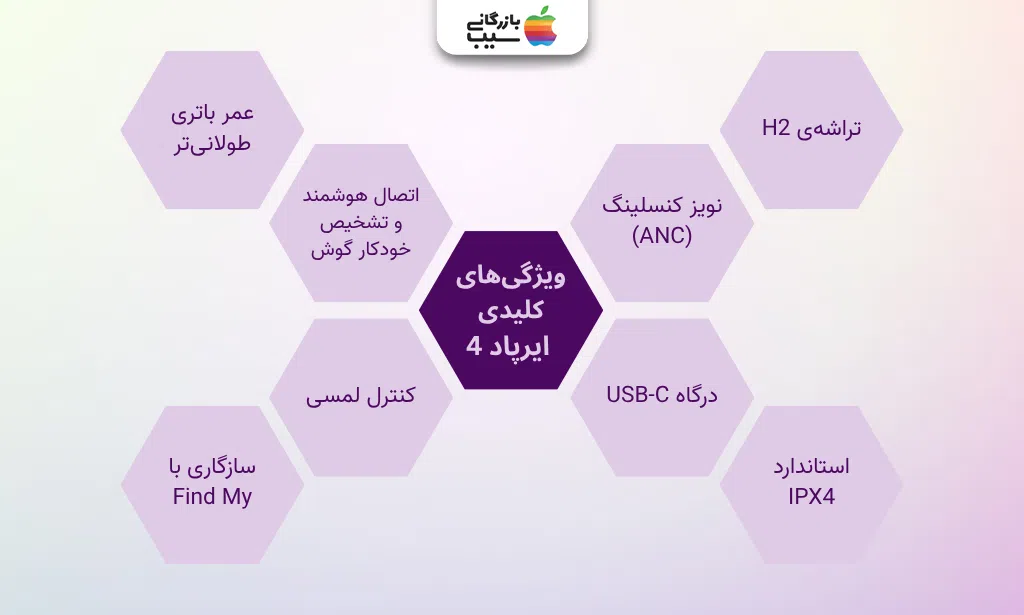 بازرگانی سیب

ویژگی‌های کلیدی ایرپاد 4

تراشه‌ی H2

نویز کنسلینگ (ANC)

درگاه USB-C

استاندارد IPX4

عمر باتری طولانی‌تر

اتصال هوشمند و تشخیص خودکار گوش

کنترل لمسی

سازگاری با Find My